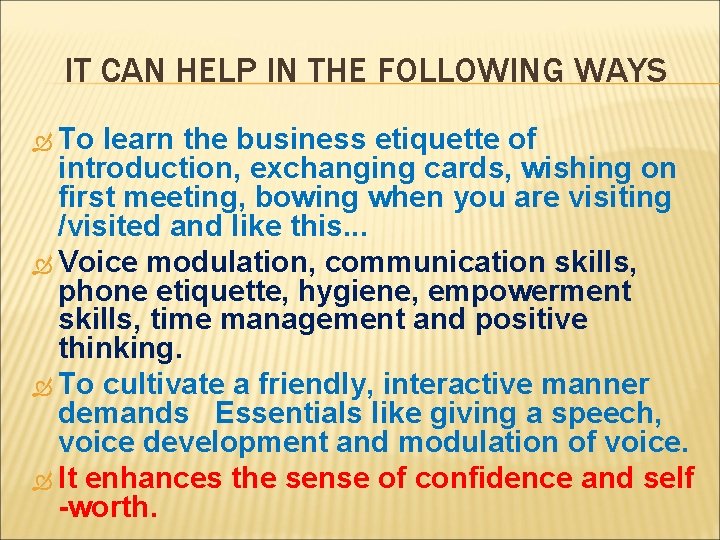 IT CAN HELP IN THE FOLLOWING WAYS

To learn the business etiquette of introduction, exchanging cards, wishing on first meeting, bowing when you are visiting /visited and like this...

Voice modulation, communication skills, phone etiquette, hygiene, empowerment skills, time management and positive thinking.

To cultivate a friendly, interactive manner demands Essentials like giving a speech, voice development and modulation of voice.

It enhances the sense of confidence and self -worth.